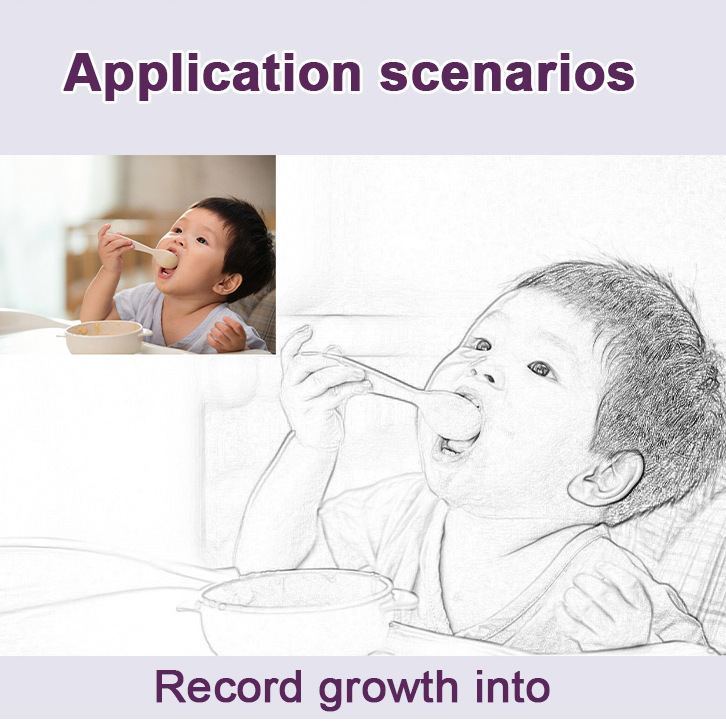 Application scenarios

Record growth into